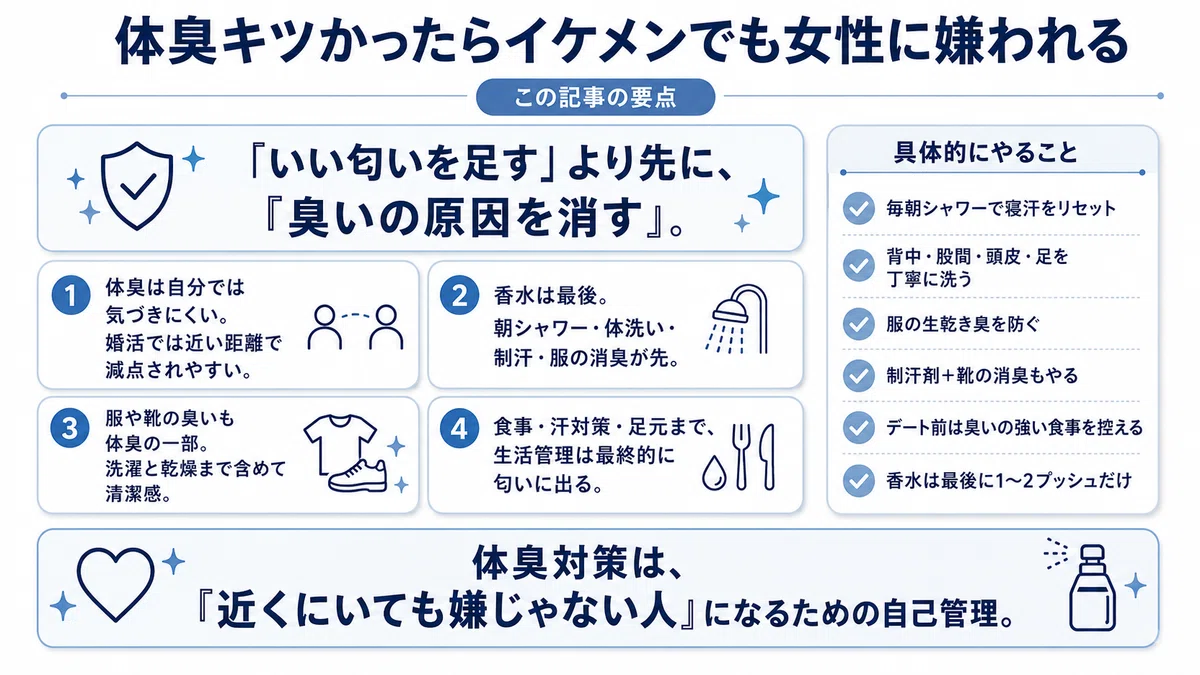 体臭キツかったらイケメンでも女性に嫌われる

この記事の要点

「いい匂いを足す」より先に、『臭いの原因を消す』。

1 体臭は自分では気づきにくい。婚活では近い距離で減点されやすい。

2 香水は最後。朝シャワー・体洗い・制汗・服の消臭が先。

3 服や靴の臭いも体臭の一部。洗濯と乾燥まで含めて清潔感。

4 食事・汗対策・足元まで、生活管理は最終的に匂いに出る。

具体的にやること

毎朝シャワーで寝汗をリセット

背中・股間・頭皮・足を丁寧に洗う

服の生乾き臭を防ぐ

制汗剤+靴の消臭もやる

デート前は臭いの強い食事を控える

香水は最後に1〜2プッシュだけ

体臭対策は、『近くにいても嫌じゃない人』になるための自己管理。